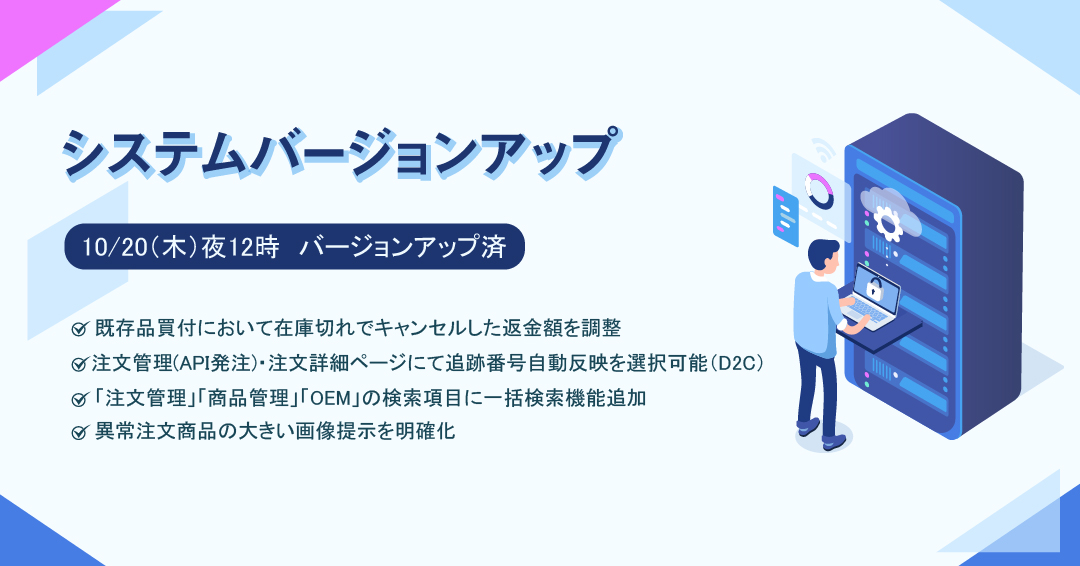 システムバージョンアップ

10/20(木)夜12時　バージョンアップ済

既存品買付において在庫切れでキャンセルした返金額を調整
注文管理(API発注)・注文詳細ページにて追跡番号自動反映を選択可能(D2C)
「注文管理」「商品管理」「OEM」の検索項目に一括検索機能追加
異常注文商品の大きい画像提示を明確化